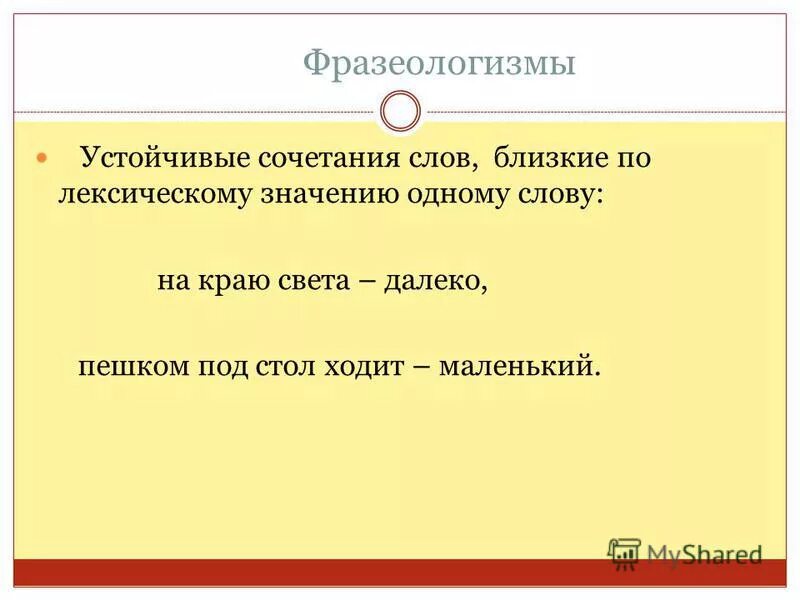 Фразеологизмы

Устойчивые сочетания слов, близкие по лексическому значению одному слову:

на краю света – далеко,

пешком под стол ходит – маленький.

MyShared